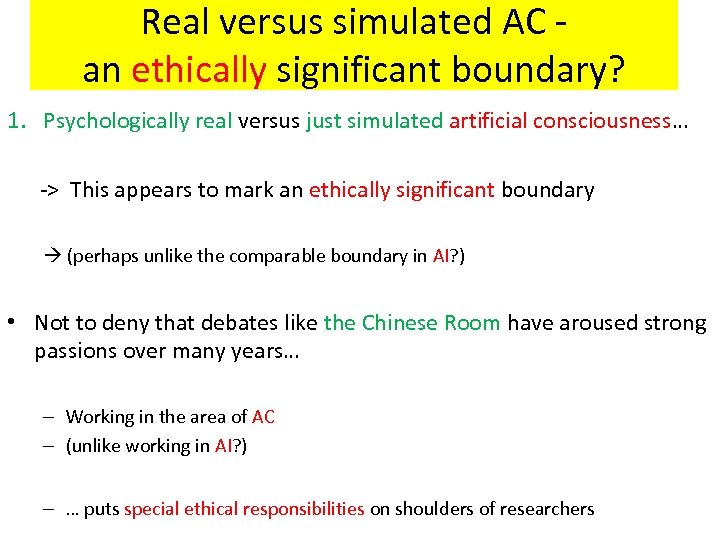 Real versus simulated AC - an ethically significant boundary?

1. Psychologically real versus just simulated artificial consciousness…

-> This appears to mark an ethically significant boundary

→ (perhaps unlike the comparable boundary in AI?)

• Not to deny that debates like the Chinese Room have aroused strong passions over many years…

– Working in the area of AC
– (unlike working in AI?)

– … puts special ethical responsibilities on shoulders of researchers